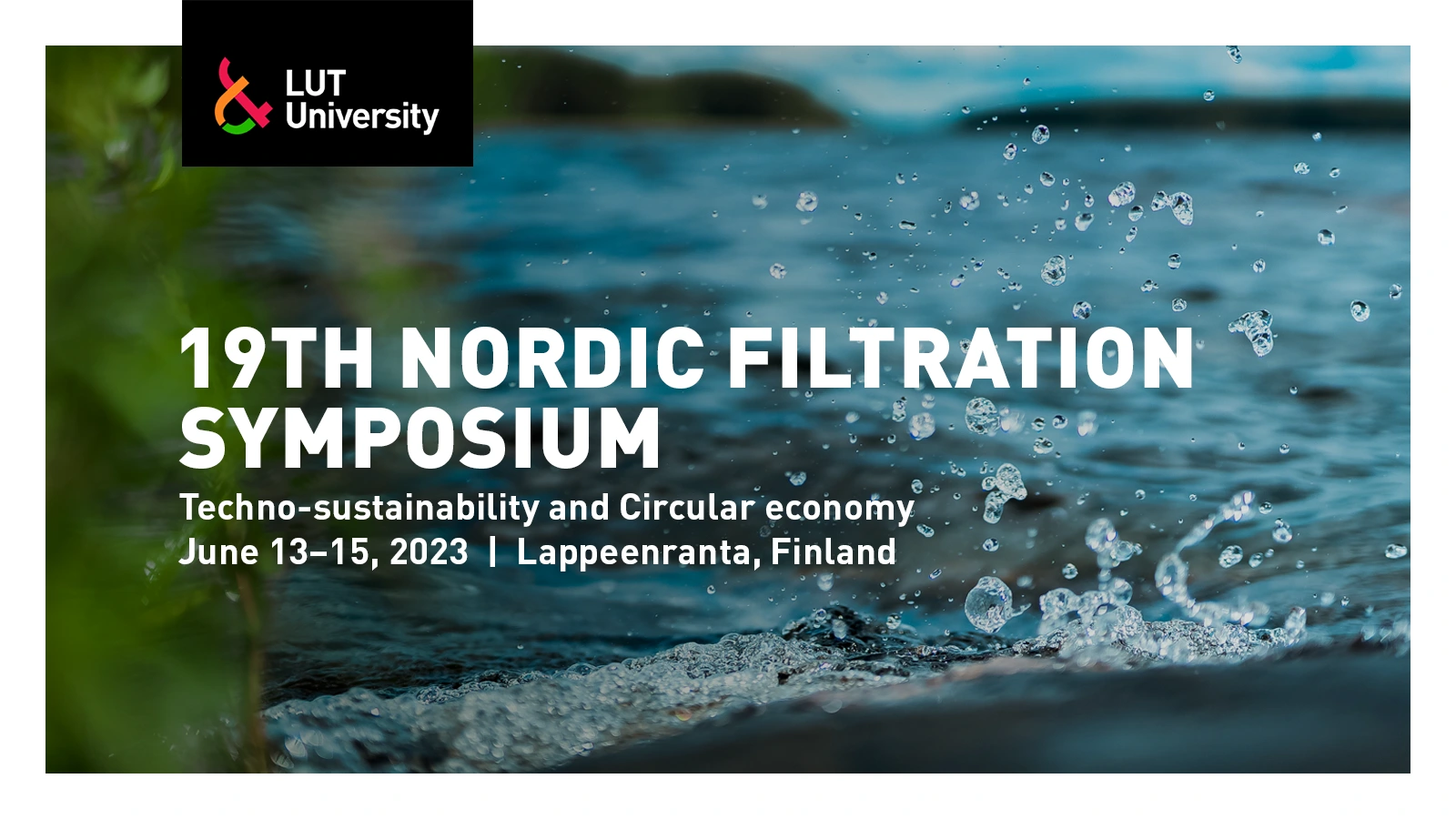 LUT University

19TH NORDIC FILTRATION SYMPOSIUM

Techno-sustainability and Circular economy
June 13–15, 2023 | Lappeenranta, Finland